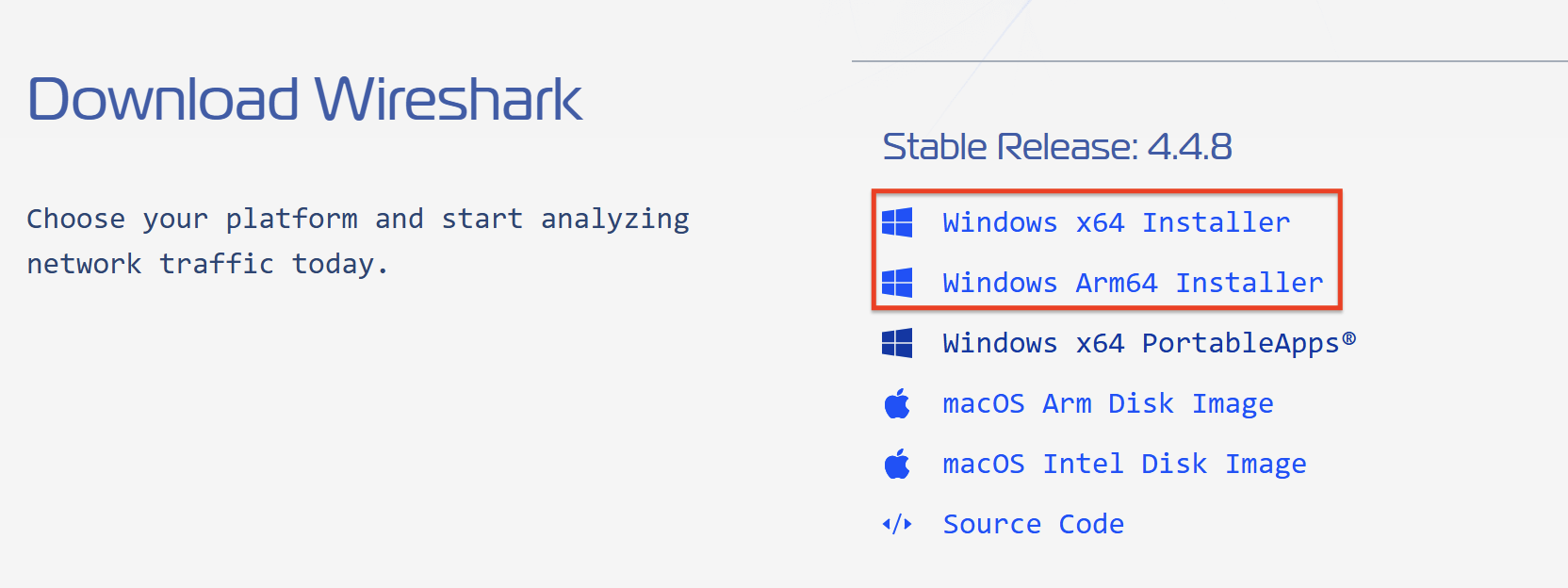 Download Wireshark

Choose your platform and start analyzing network traffic today.

Stable Release: 4.4.8

Windows x64 Installer

Windows Arm64 Installer

Windows x64 PortableApps®

macOS Arm Disk Image

macOS Intel Disk Image

Source Code